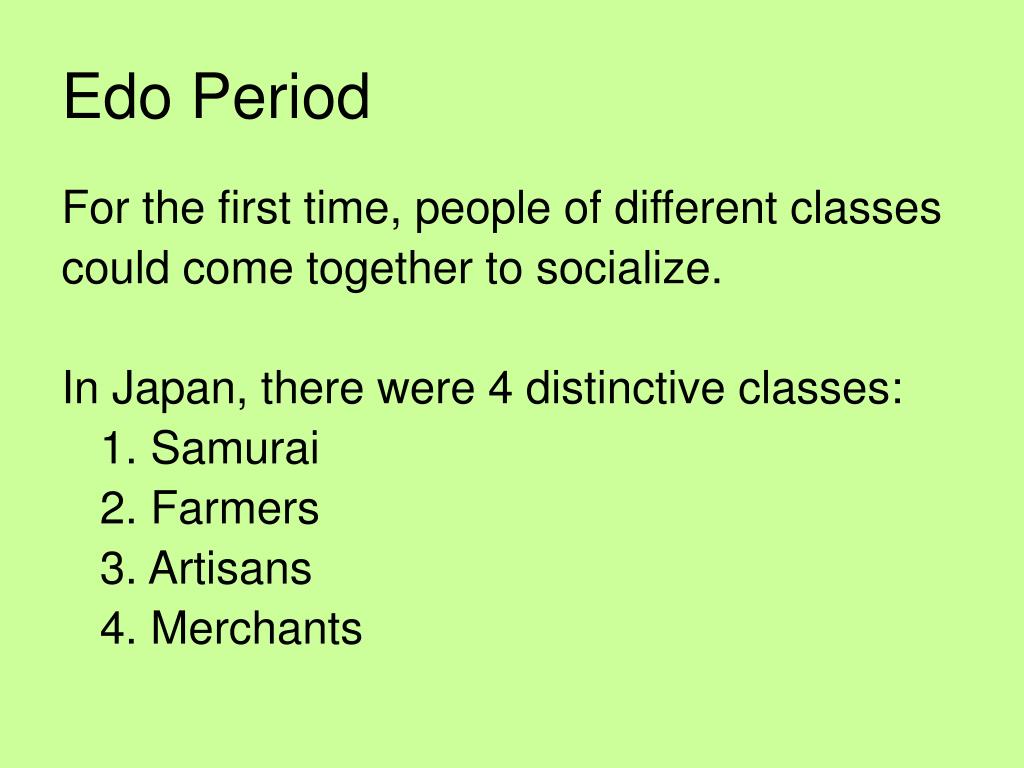 Edo Period

For the first time, people of different classes could come together to socialize.

In Japan, there were 4 distinctive classes:
1. Samurai
2. Farmers
3. Artisans
4. Merchants